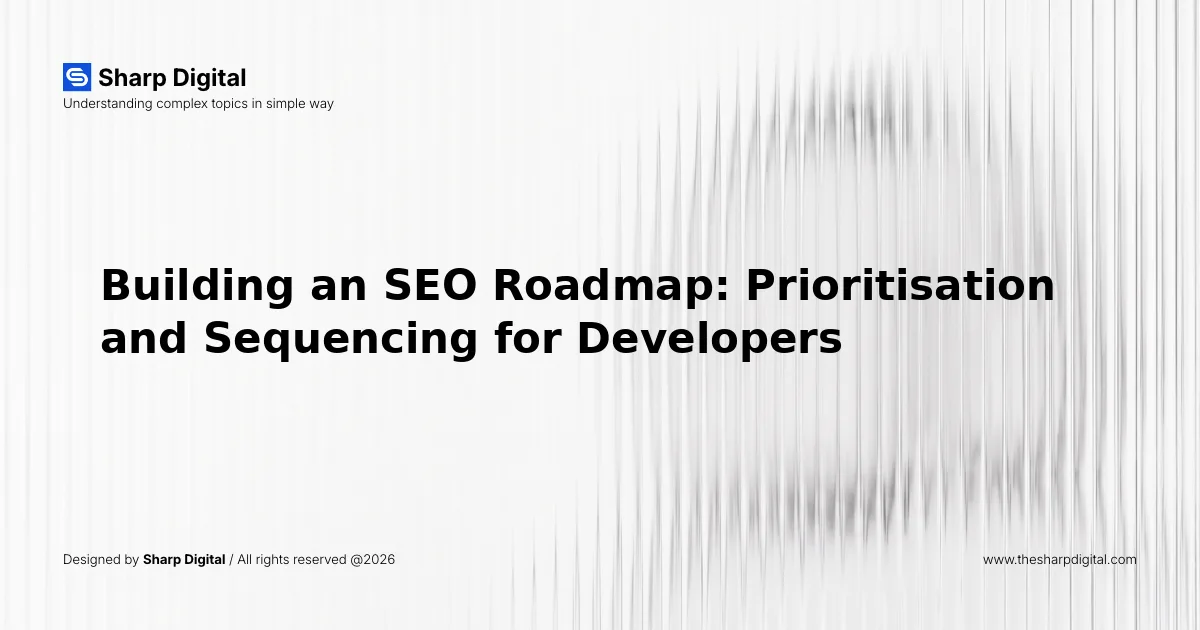 Sharp Digital
Understanding complex topics in simple way

Building an SEO Roadmap: Prioritisation and Sequencing for Developers

Designed by Sharp Digital / All rights reserved @2026

www.thesharpdigital.com